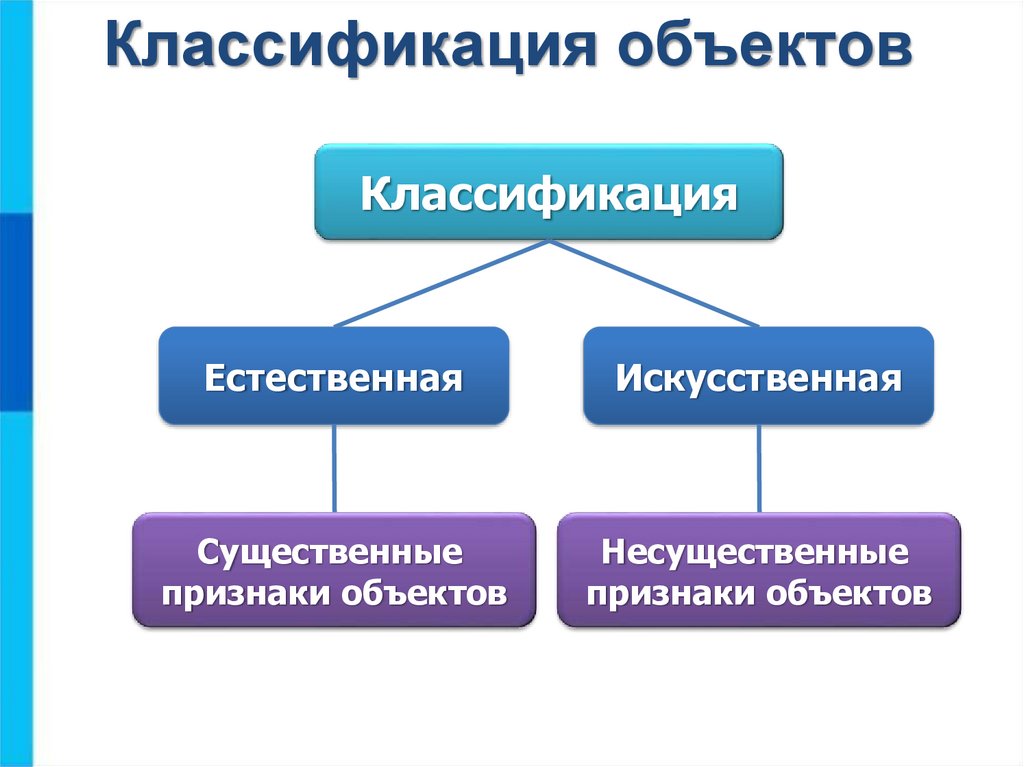 Классификация объектов

Классификация

Естественная

Искусственная

Существенные признаки объектов

Несущественные признаки объектов